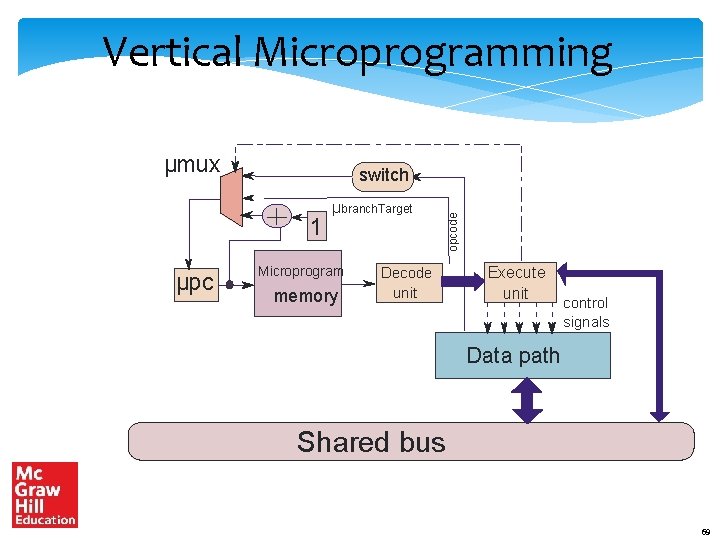 Vertical Microprogramming

µmux

switch

µbranchTarget

1

opcode

µpc

Microprogram memory

Decode unit

Execute unit

control signals

Data path

Shared bus

Mc Graw Hill Education

69